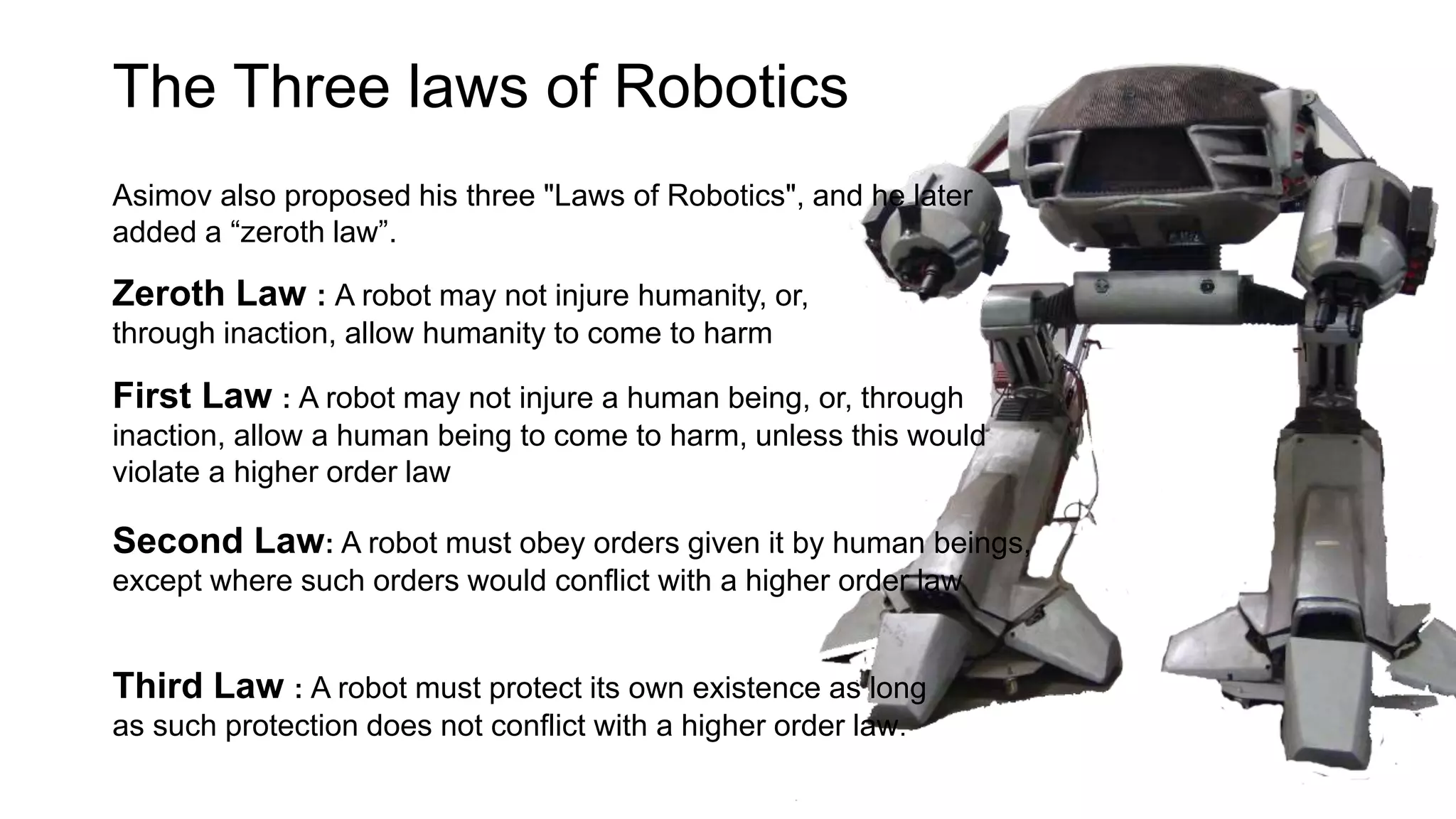 The Three laws of Robotics

Asimov also proposed his three "Laws of Robotics", and he later added a “zeroth law”.

Zeroth Law : A robot may not injure humanity, or, through inaction, allow humanity to come to harm

First Law : A robot may not injure a human being, or, through inaction, allow a human being to come to harm, unless this would violate a higher order law

Second Law: A robot must obey orders given it by human beings, except where such orders would conflict with a higher order law

Third Law : A robot must protect its own existence as long as such protection does not conflict with a higher order law.